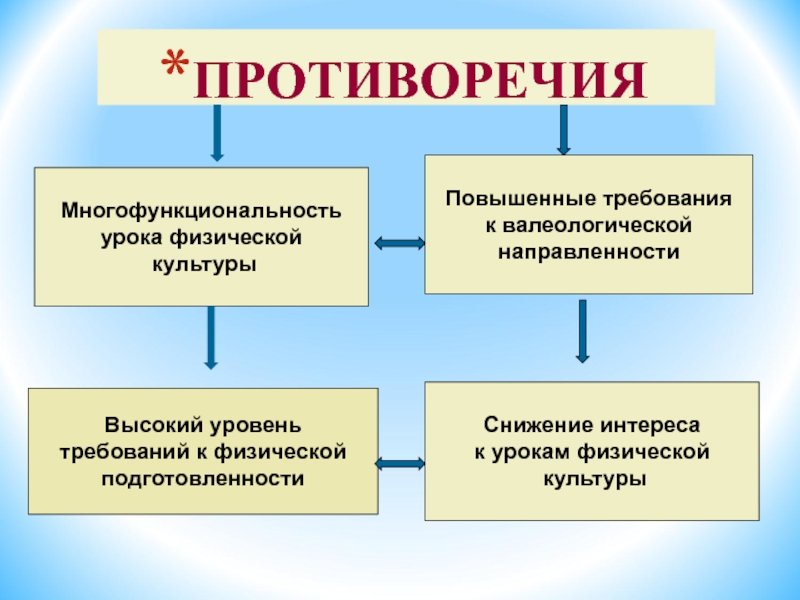 *ПРОТИВОРЕЧИЯ

Многофункциональность урока физической культуры

Повышенные требования к валеологической направленности

Высокий уровень требований к физической подготовленности

Снижение интереса к урокам физической культуры